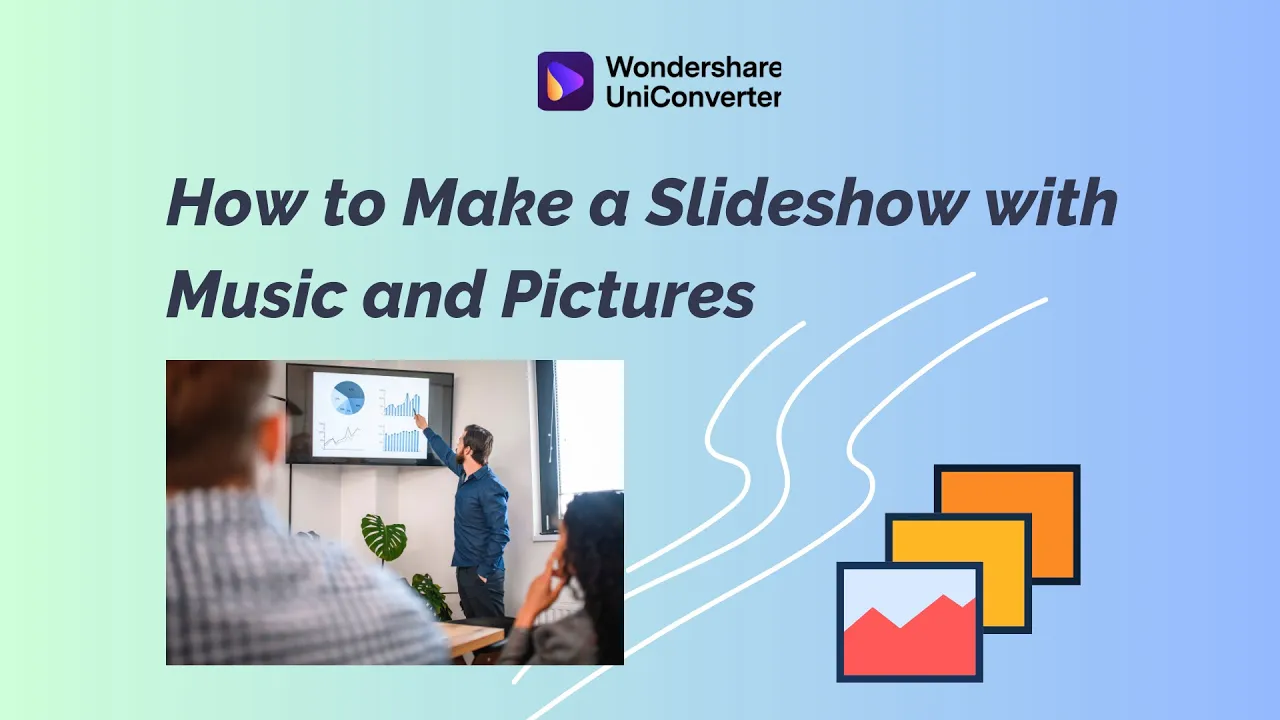 Wondershare UniConverter

How to Make a Slideshow with Music and Pictures